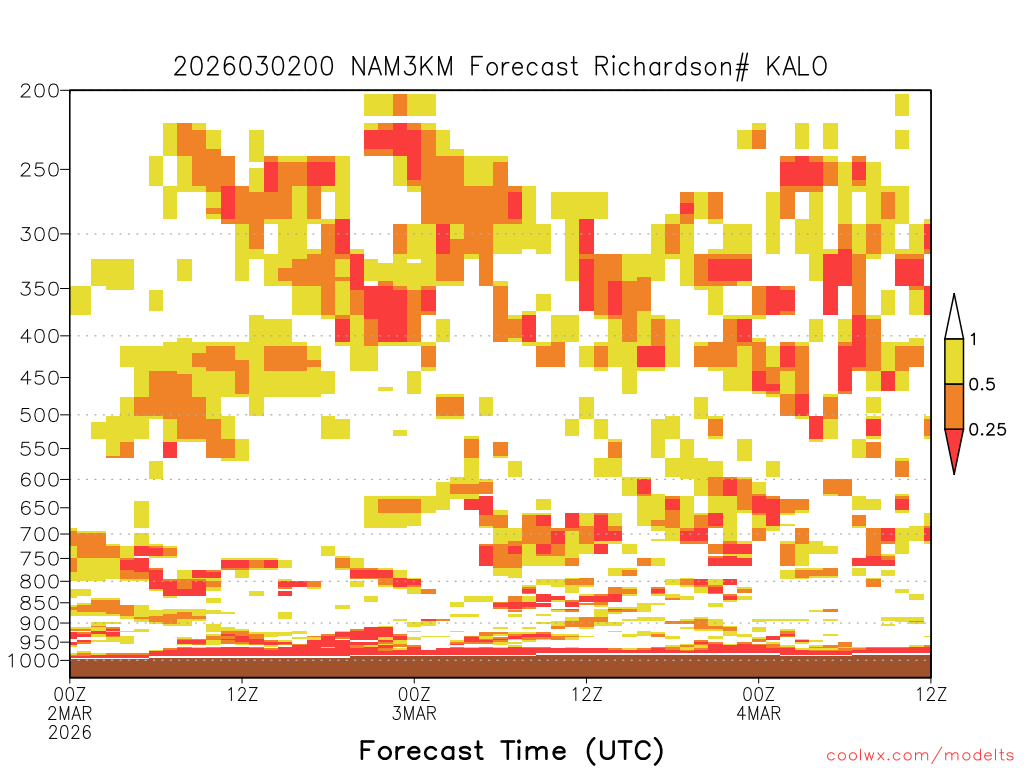 2026030200 NAM3KM Forecast Richardson# KALO

200
250
300
350
400
450
500
550
600
650
700
750
800
850
900
950
1000

1
0.5
0.25

00Z
2MAR
2026
12Z
00Z
3MAR
12Z
00Z
4MAR
12Z

Forecast Time (UTC)

coolwx.com/modelts